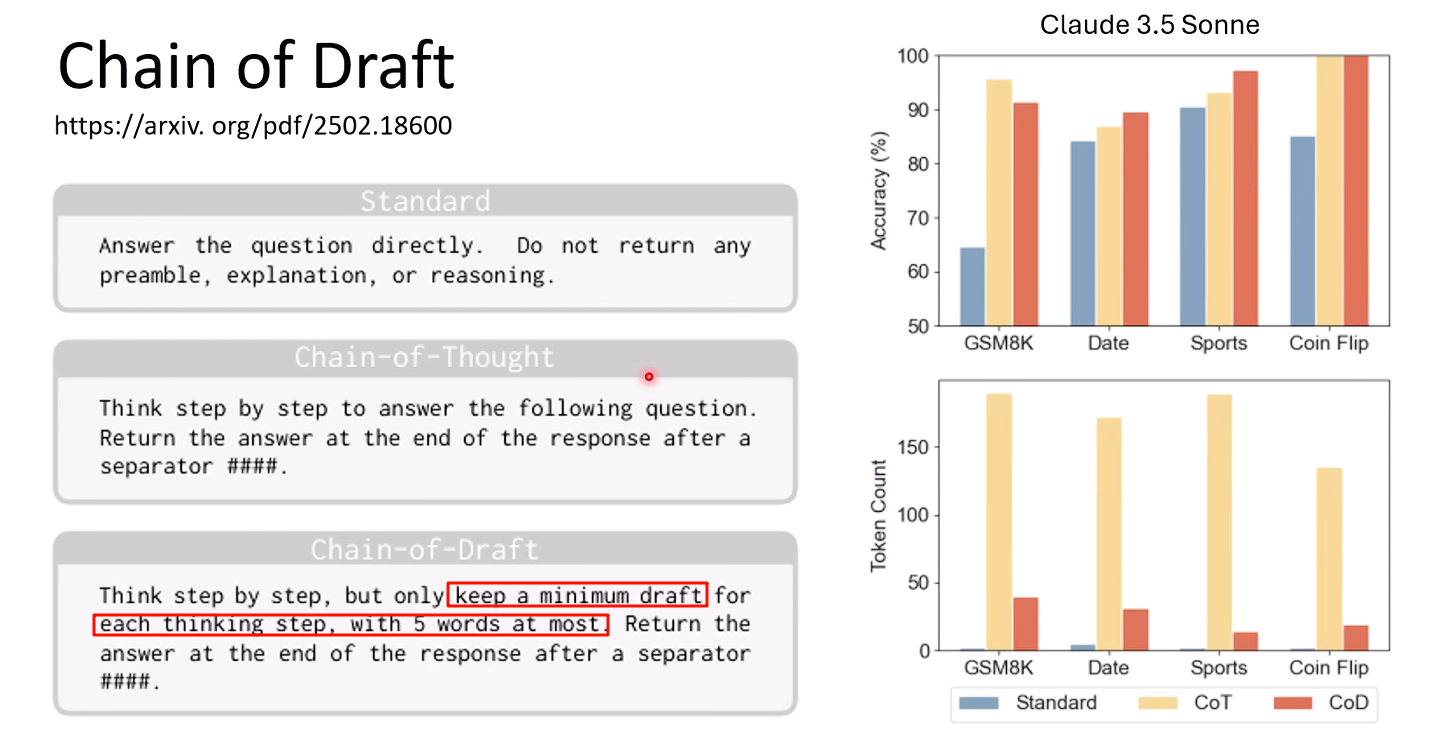 Chain of Draft
https://arxiv. org/pdf/2502.18600

Standard
Answer the question directly. Do not return any preamble, explanation, or reasoning.

Chain-of-Thought
Think step by step to answer the following question. Return the answer at the end of the response after a separator ####.

Chain-of-Draft
Think step by step, but only keep a minimum draft for each thinking step, with 5 words at most. Return the answer at the end of the response after a separator ####.

Claude 3.5 Sonne

Accuracy (%)
100
90
80
70
60
50
GSM8K Date Sports Coin Flip

Token Count
150
100
50
0
GSM8K Date Sports Coin Flip

Standard CoT CoD